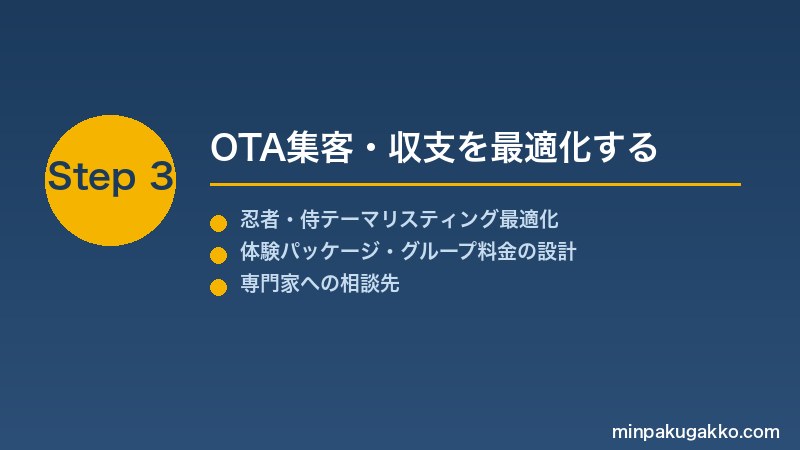 Step 3

OTA集客・収支を最適化する

忍者・侍テーマリスティング最適化
体験パッケージ・グループ料金の設計
専門家への相談先

minpakugakko.com